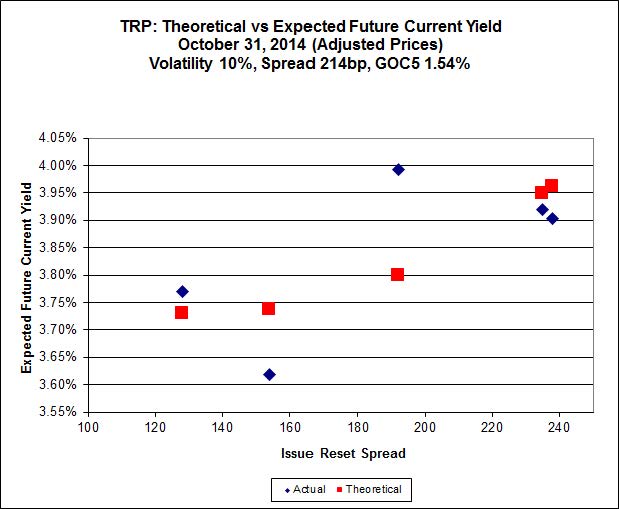 TRP: Theoretical vs Expected Future Current Yield
October 31, 2014 (Adjusted Prices)
Volatility 10%, Spread 214bp, GOC5 1.54%

Expected Future Current Yield

4.05%
4.00%
3.95%
3.90%
3.85%
3.80%
3.75%
3.70%
3.65%
3.60%
3.55%

100 120 140 160 180 200 220 240

Issue Reset Spread

Actual Theoretical